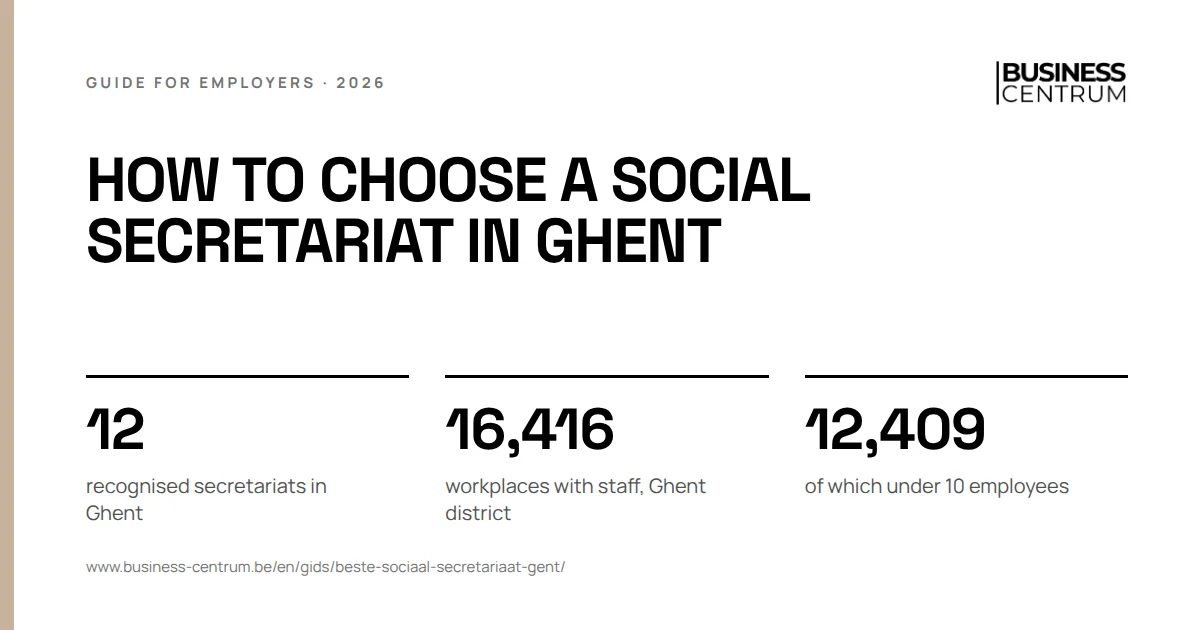 GUIDE FOR EMPLOYERS · 2026

BUSINESS
CENTRUM

HOW TO CHOOSE A SOCIAL SECRETARIAT IN GHENT

12

recognised secretariats in Ghent

16,416

workplaces with staff, Ghent district

12,409

of which under 10 employees

www.business-centrum.be/en/gids/beste-sociaal-secretariaat-gent/